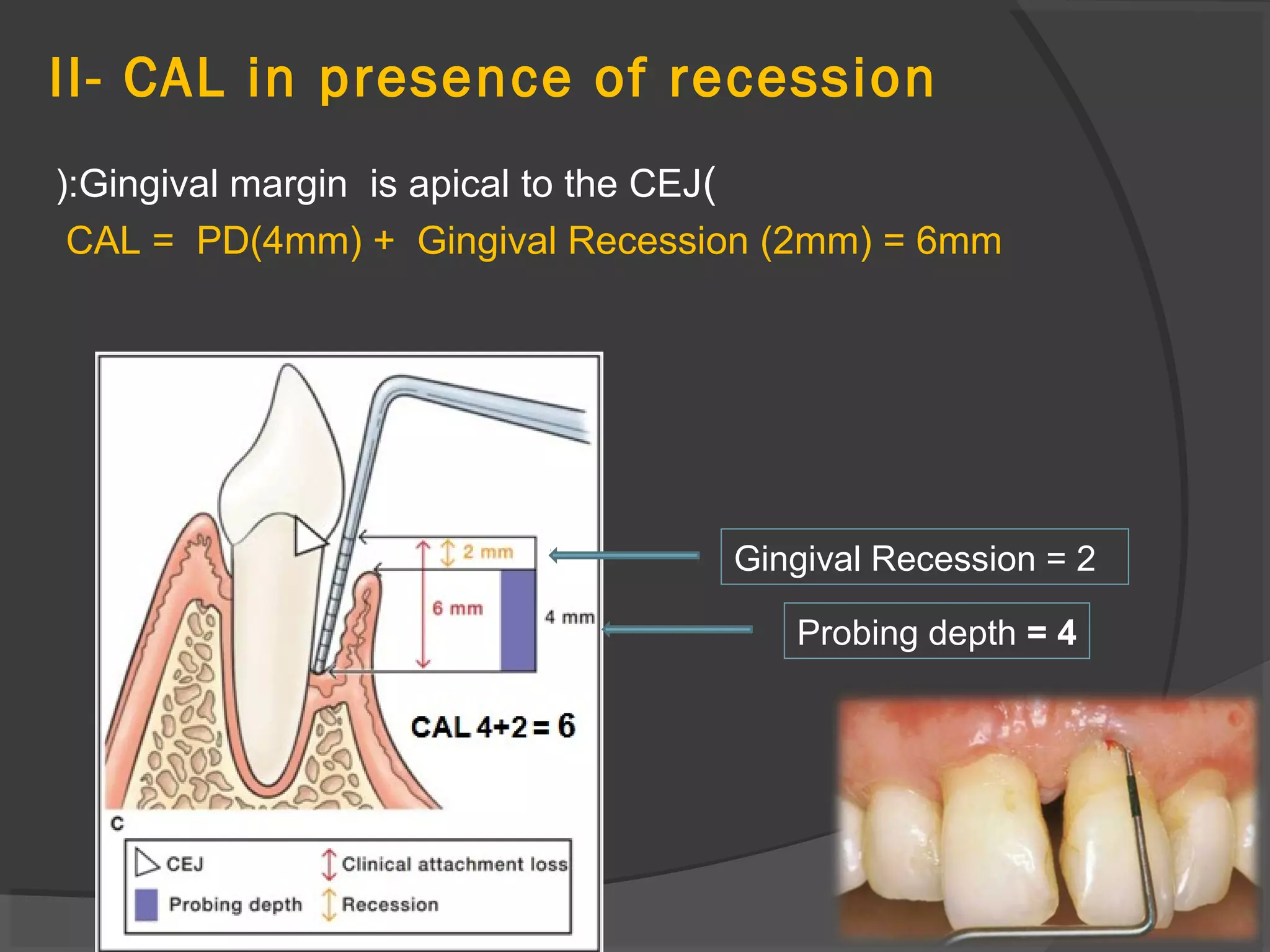 II- CAL in presence of recession

):Gingival margin is apical to the CEJ(

CAL = PD(4mm) + Gingival Recession (2mm) = 6mm

2 mm

6 mm

4 mm

CAL 4+2 = 6

C

CEJ

Clinical attachment loss

Probing depth

Recession

Gingival Recession = 2

Probing depth = 4